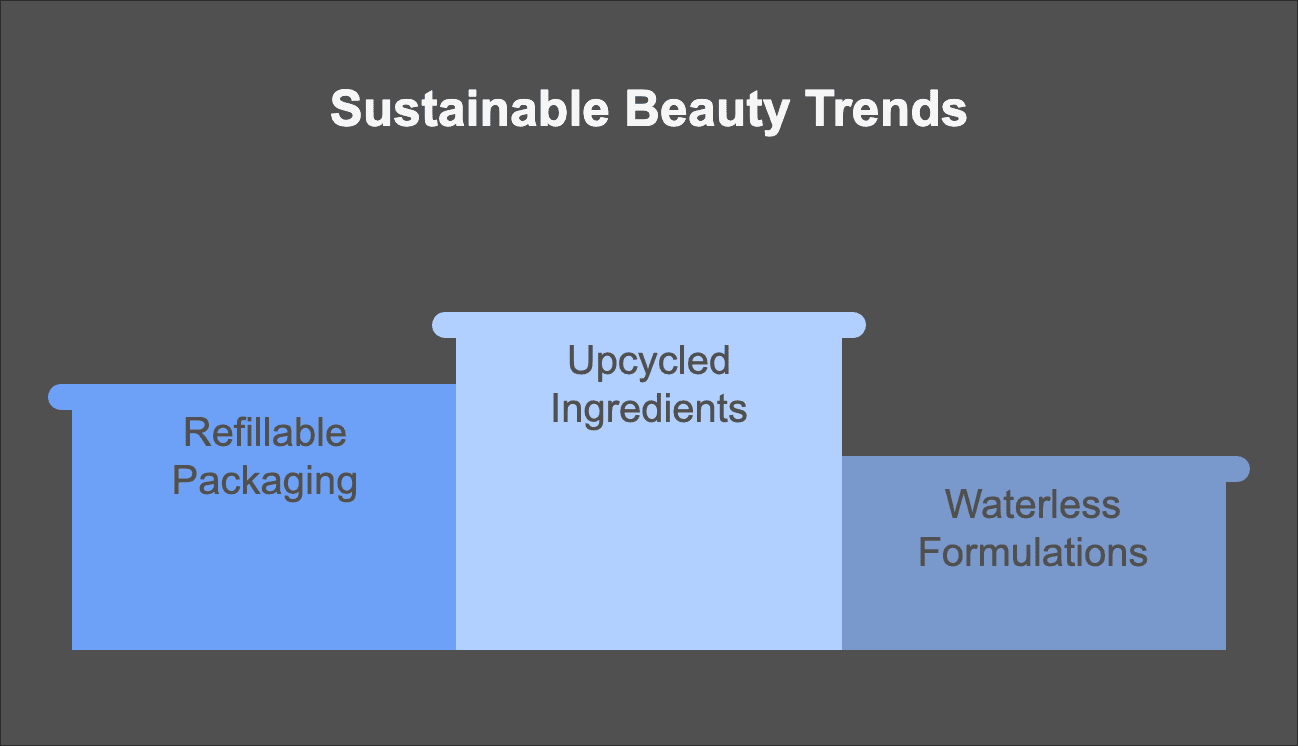 Sustainable Beauty Trends

Refillable Packaging

Upcycled Ingredients

Waterless Formulations